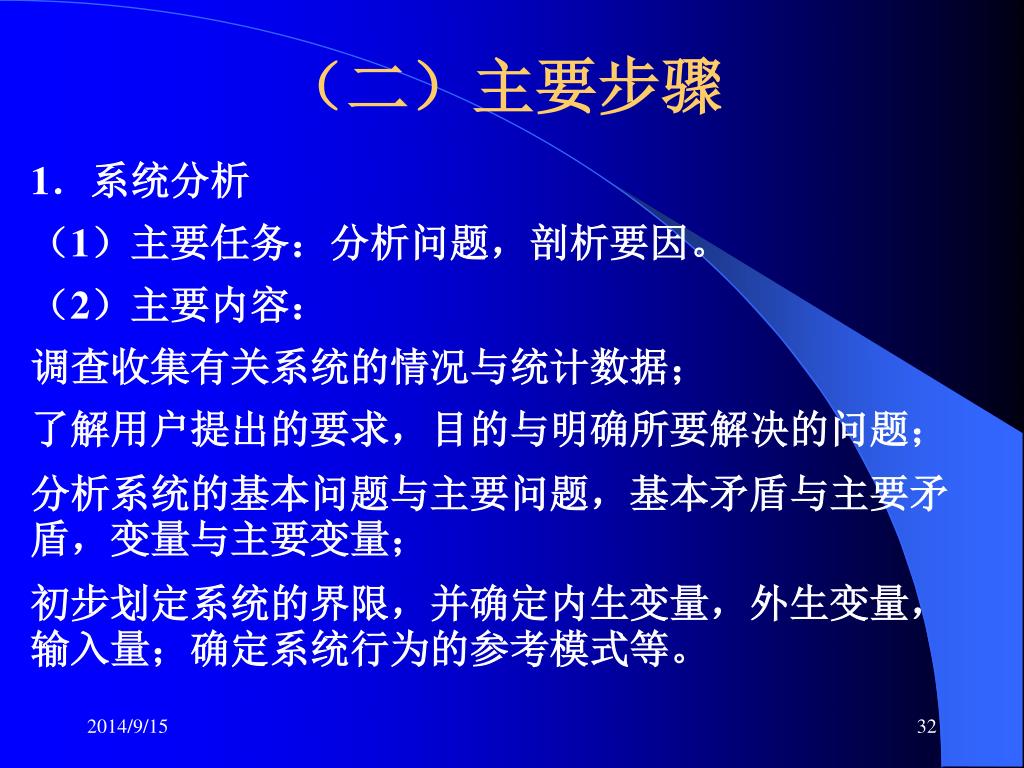 （二）主要步骤

1．系统分析

（1）主要任务：分析问题，剖析要因。

（2）主要内容：

调查收集有关系统的情况与统计数据；

了解用户提出的要求，目的与明确所要解决的问题；

分析系统的基本问题与主要问题，基本矛盾与主要矛盾，变量与主要变量；

初步划定系统的界限，并确定内生变量，外生变量，输入量；确定系统行为的参考模式等。

2014/9/15

32